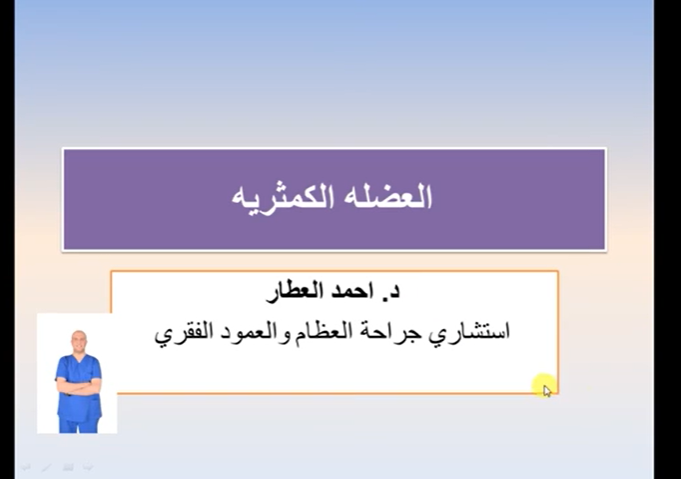 العضله الكمثريه

د. احمد العطار
استشاري جراحة العظام والعمود الفقري